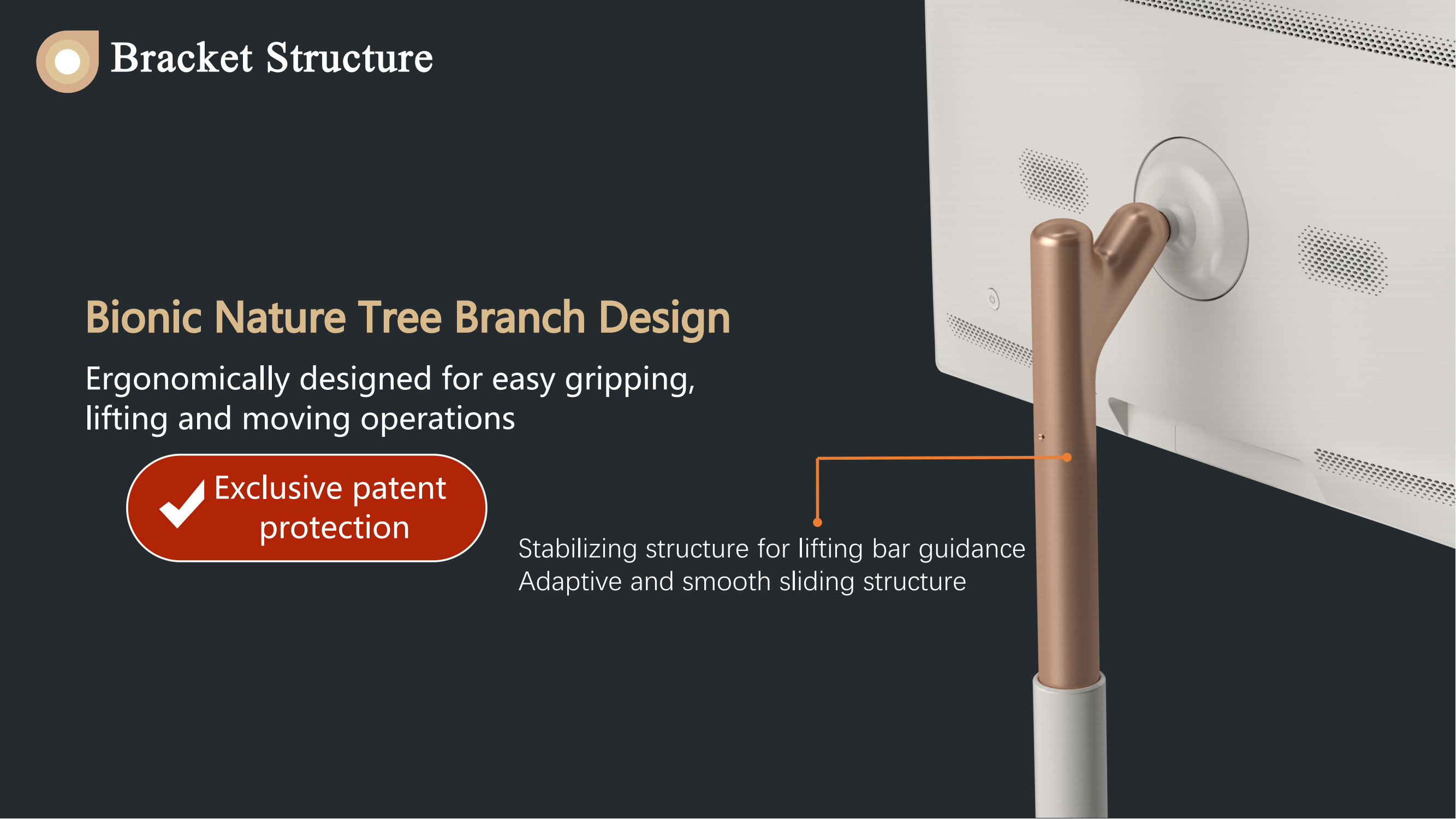 Bracket Structure

Bionic Nature Tree Branch Design

Ergonomically designed for easy gripping, lifting and moving operations

Exclusive patent protection

Stabilizing structure for lifting bar guidance
Adaptive and smooth sliding structure